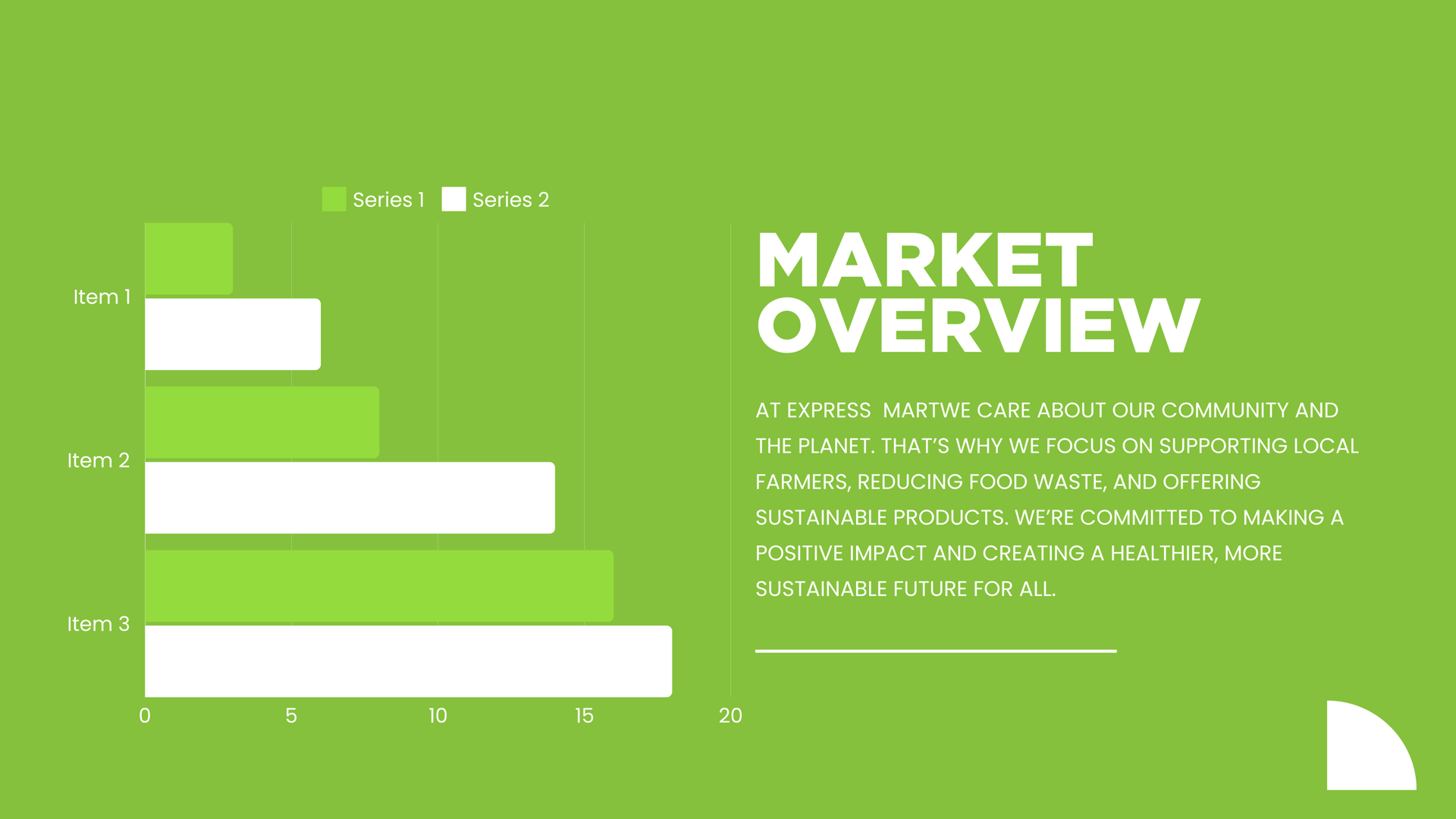 Series 1 Series 2

Item 1

Item 2

Item 3

0 5 10 15 20

MARKET OVERVIEW

AT EXPRESS  MARTWE CARE ABOUT OUR COMMUNITY AND THE PLANET. THAT'S WHY WE FOCUS ON SUPPORTING LOCAL FARMERS, REDUCING FOOD WASTE, AND OFFERING SUSTAINABLE PRODUCTS. WE'RE COMMITTED TO MAKING A POSITIVE IMPACT AND CREATING A HEALTHIER, MORE SUSTAINABLE FUTURE FOR ALL.